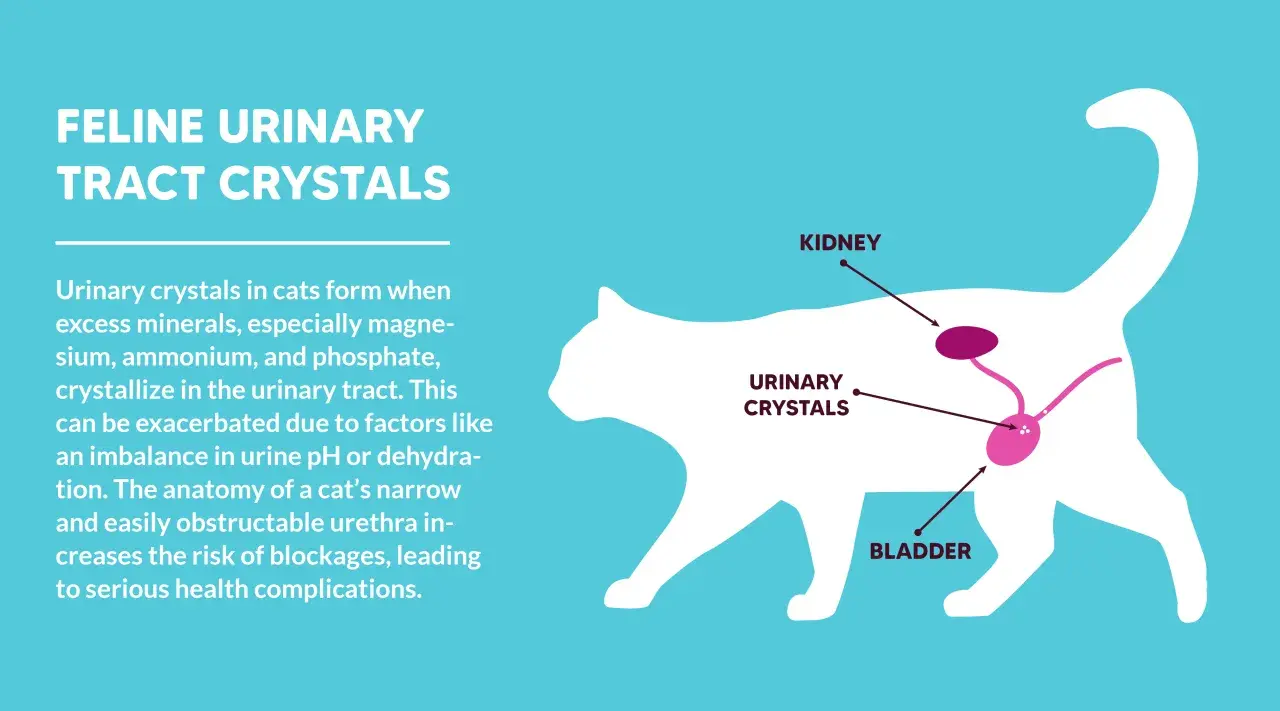 FELINE URINARY TRACT CRYSTALS

Urinary crystals in cats form when excess minerals, especially magnesium, ammonium, and phosphate, crystallize in the urinary tract. This can be exacerbated due to factors like an imbalance in urine pH or dehydration. The anatomy of a cat's narrow and easily obstructable urethra increases the risk of blockages, leading to serious health complications.

KIDNEY

URINARY CRYSTALS

BLADDER